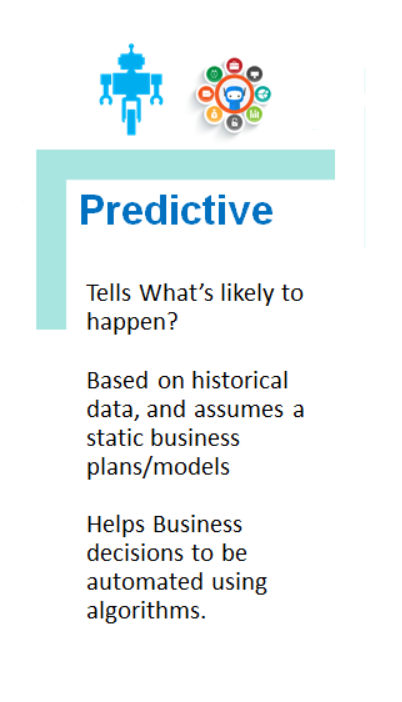 Predictive

Tells What’s likely to happen?

Based on historical data, and assumes a static business plans/models

Helps Business decisions to be automated using algorithms.